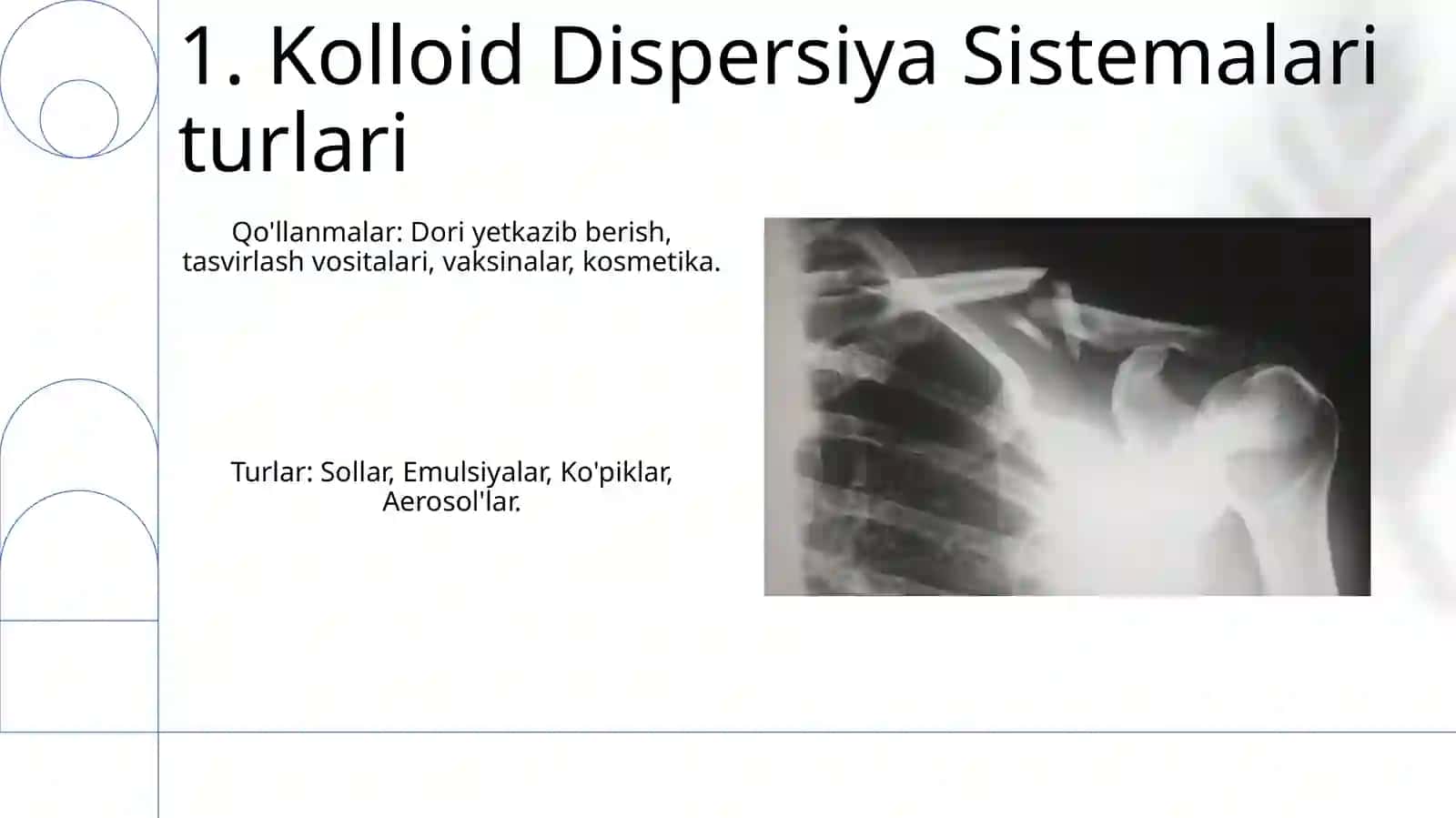 1. Kolloid Dispersiya Sistemalari turlari

Qo'llanmalar: Dori yetkazib berish, tasvirlash vositalari, vaksinalar, kosmetika.

Turlar: Sollar, Emulsiyalar, Ko'piklar, Aerosol'lar.